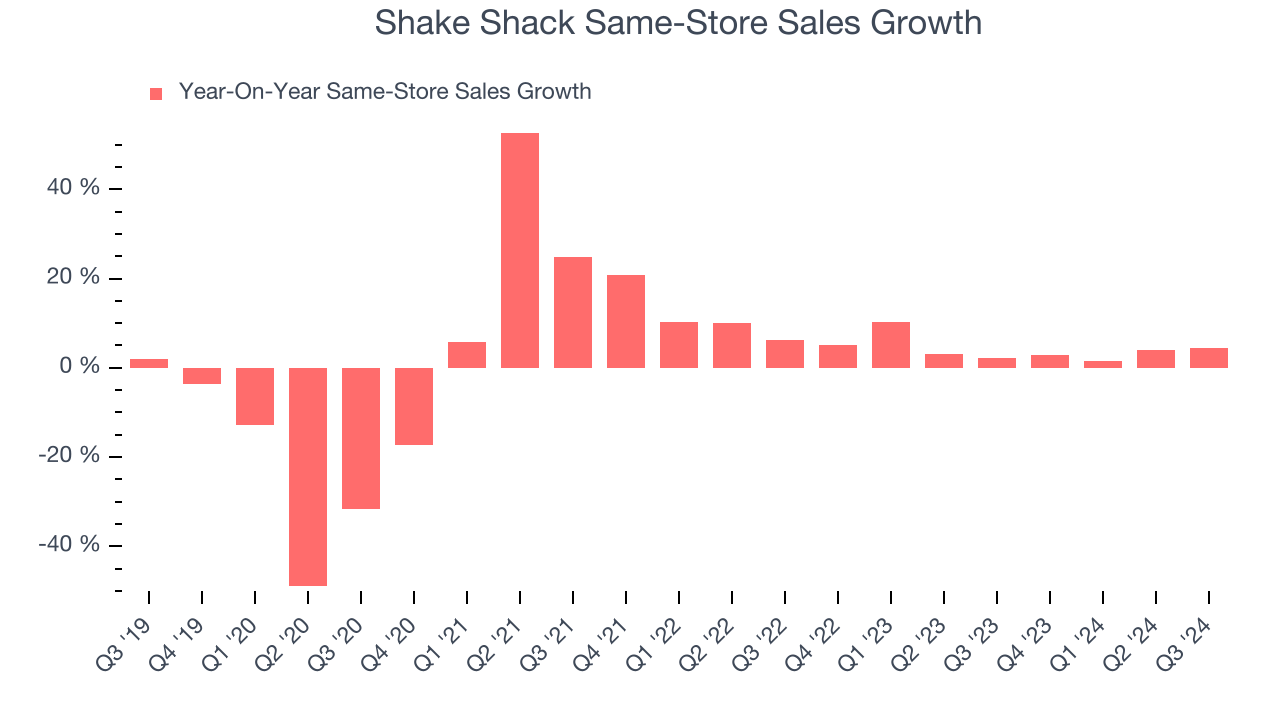 Shake Shack Same-Store Sales Growth

Year-On-Year Same-Store Sales Growth

40 %
20 %
0 %
-20 %
-40 %

Q3 '19
Q4 '19
Q1 '20
Q2 '20
Q3 '20
Q4 '20
Q1 '21
Q2 '21
Q3 '21
Q4 '21
Q1 '22
Q2 '22
Q3 '22
Q4 '22
Q1 '23
Q2 '23
Q3 '23
Q4 '23
Q1 '24
Q2 '24
Q3 '24